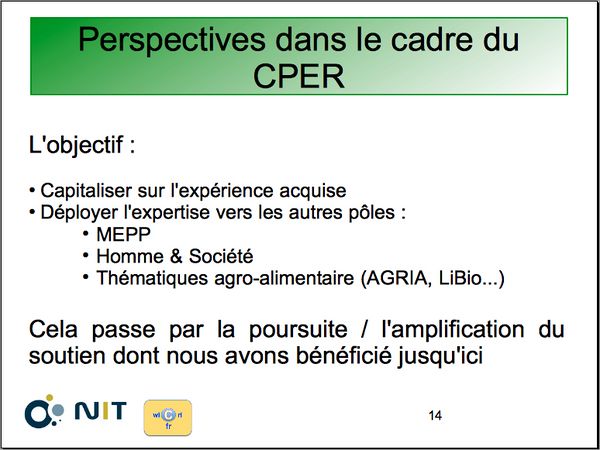 Perspectives dans le cadre du CPER

L'objectif :

• Capitaliser sur l'expérience acquise
• Déployer l'expertise vers les autres pôles :
• MEPP
• Homme & Société
• Thématiques agro-alimentaire (AGRIA, LiBio...)

Cela passe par la poursuite / l'amplification du soutien dont nous avons bénéficié jusqu'ici

NIT

wi C ri fr

14